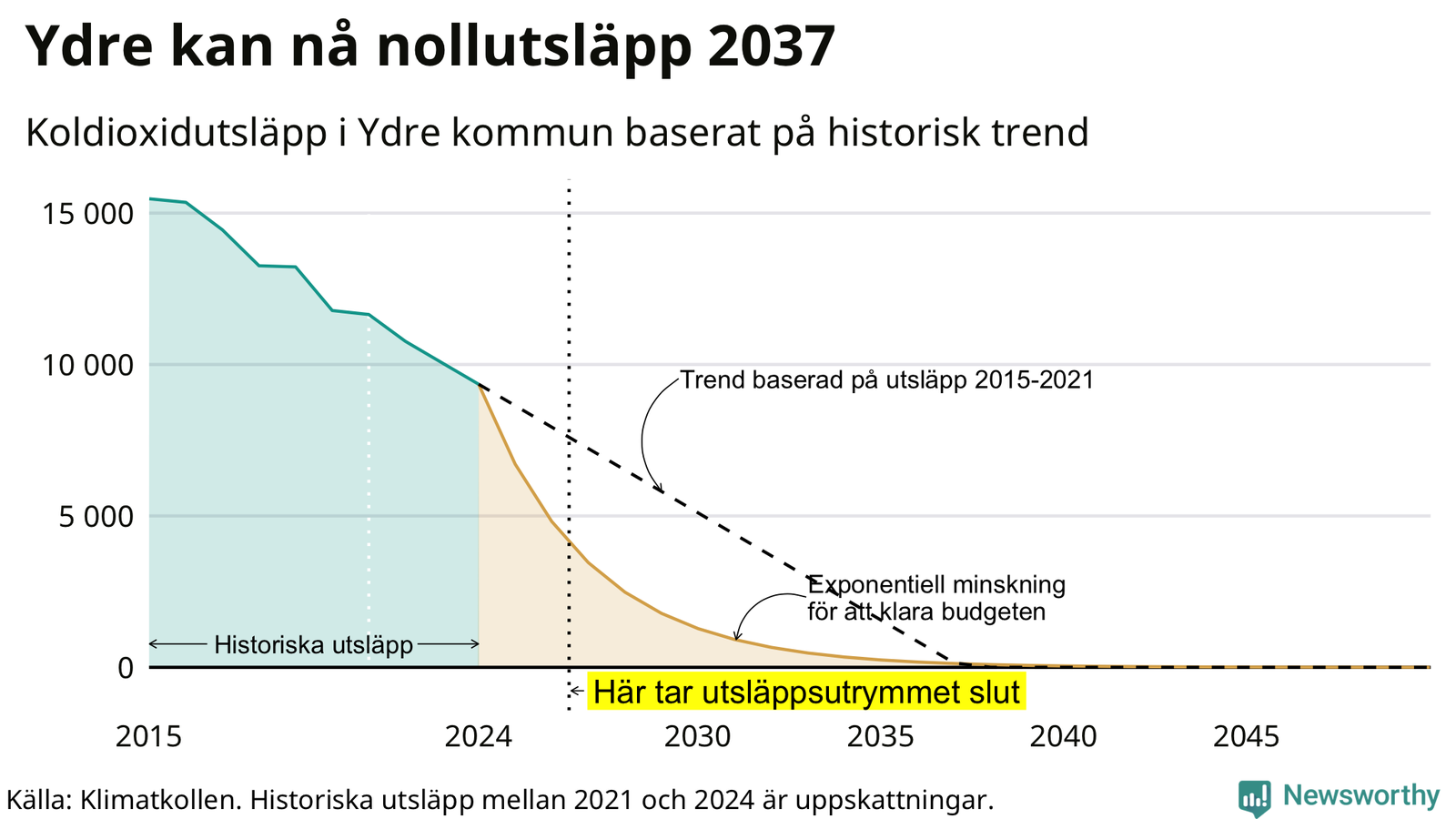 Ydre kan nå nollutsläpp 2037

Koldioxidutsläpp i Ydre kommun baserat på historisk trend

15 000
10 000
5 000
0

Trend baserad på utsläpp 2015-2021

Exponentiell minskning för att klara budgeten

Historiska utsläpp

Här tar utsläppsutrymmet slut

2015
2024
2030
2035
2040
2045

Källa: Klimatkollen. Historiska utsläpp mellan 2021 och 2024 är uppskattningar.

Newsworthy